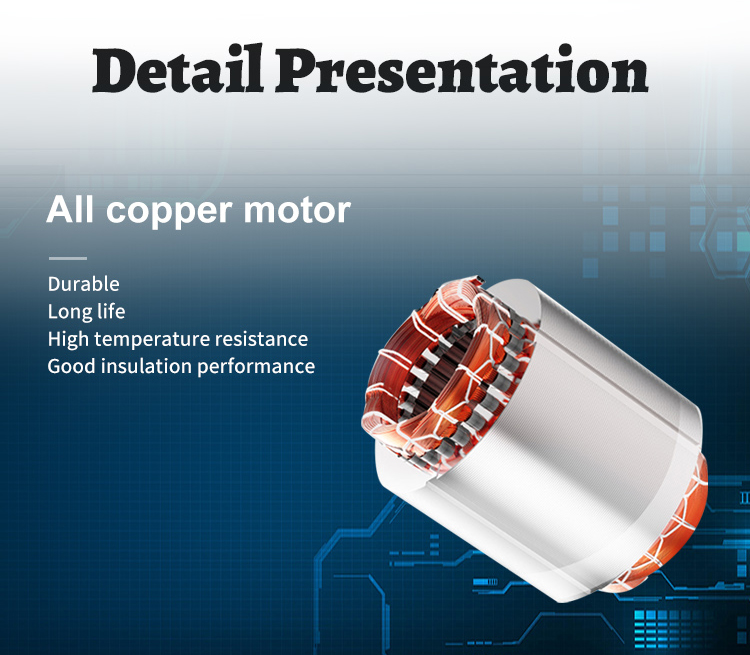 Detail Presentation

All copper motor

Durable
Long life
High temperature resistance
Good insulation performance